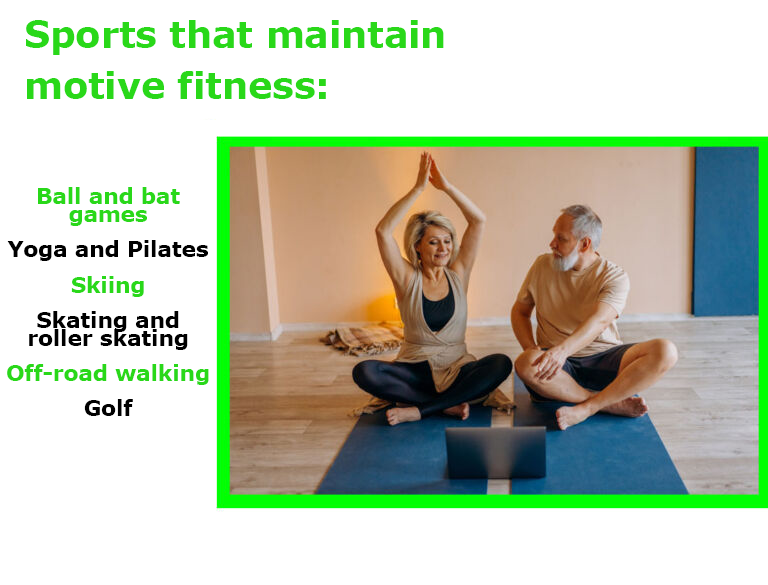 Sports that maintain motive fitness:

Ball and bat games

Yoga and Pilates

Skiing

Skating and roller skating

Off-road walking

Golf